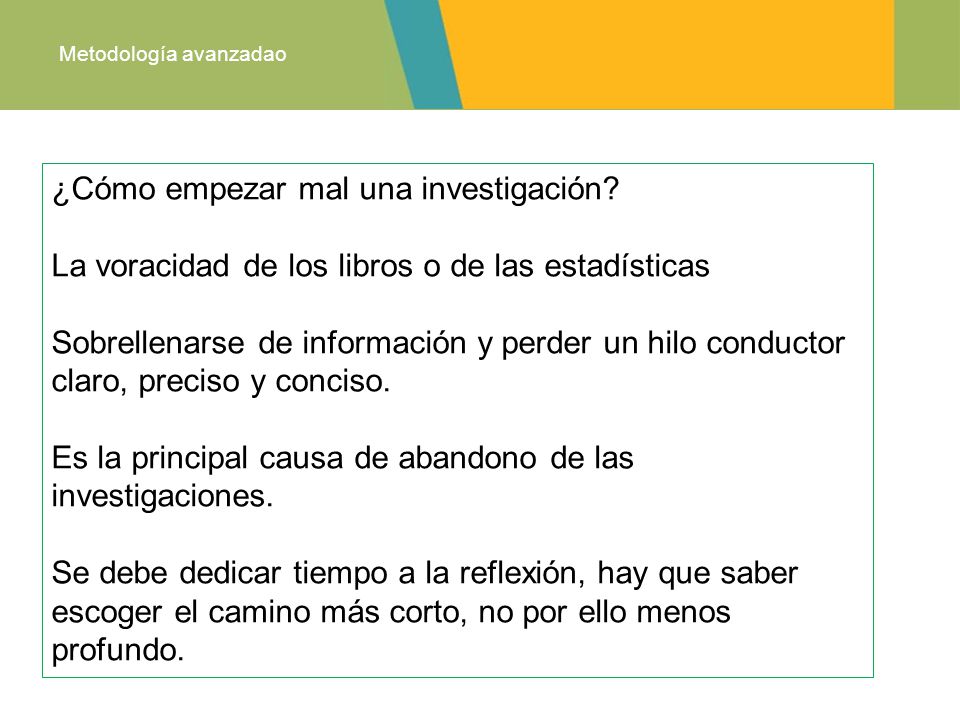 Metodología avanzadao

¿Cómo empezar mal una investigación?

La voracidad de los libros o de las estadísticas

Sobrellenarse de información y perder un hilo conductor claro, preciso y conciso.

Es la principal causa de abandono de las investigaciones.

Se debe dedicar tiempo a la reflexión, hay que saber escoger el camino más corto, no por ello menos profundo.